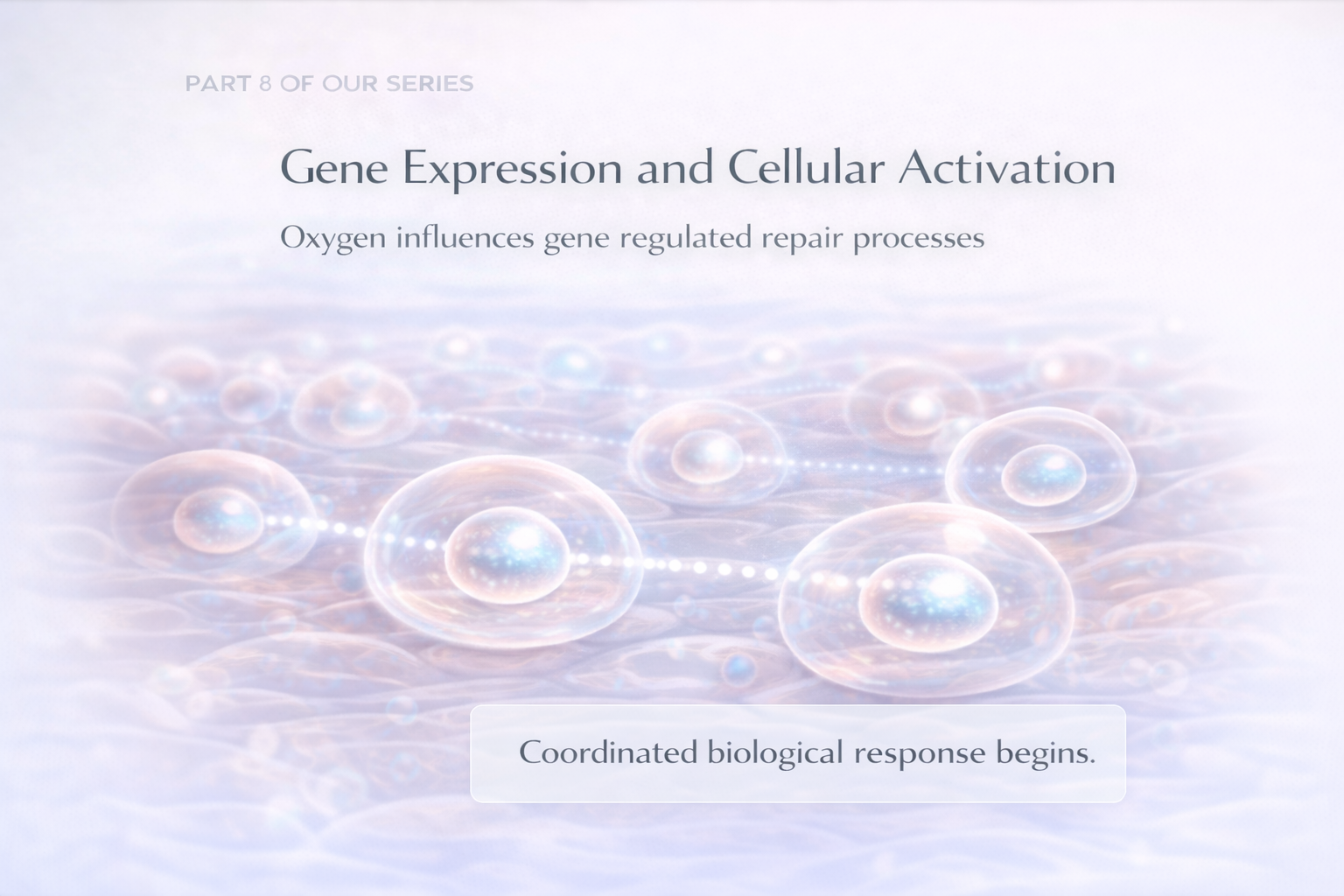 PART 8 OF OUR SERIES

Gene Expression and Cellular Activation

Oxygen influences gene regulated repair processes

Coordinated biological response begins.